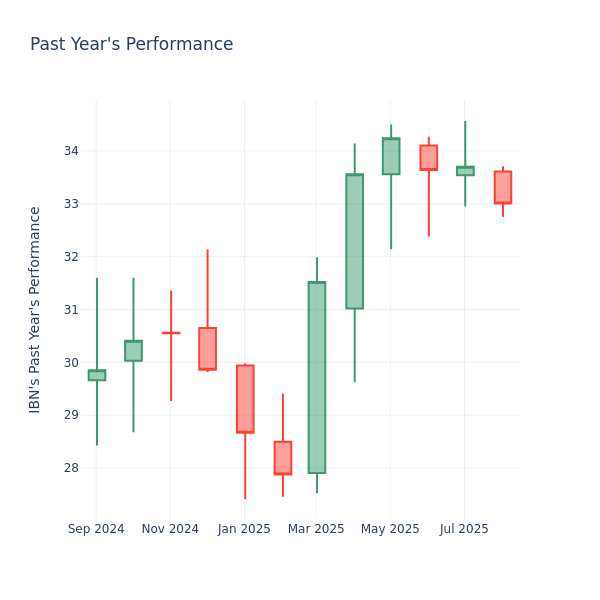 Past Year's Performance

IBN's Past Year's Performance

34
33
32
31
30
29
28

Sep 2024
Nov 2024
Jan 2025
Mar 2025
May 2025
Jul 2025